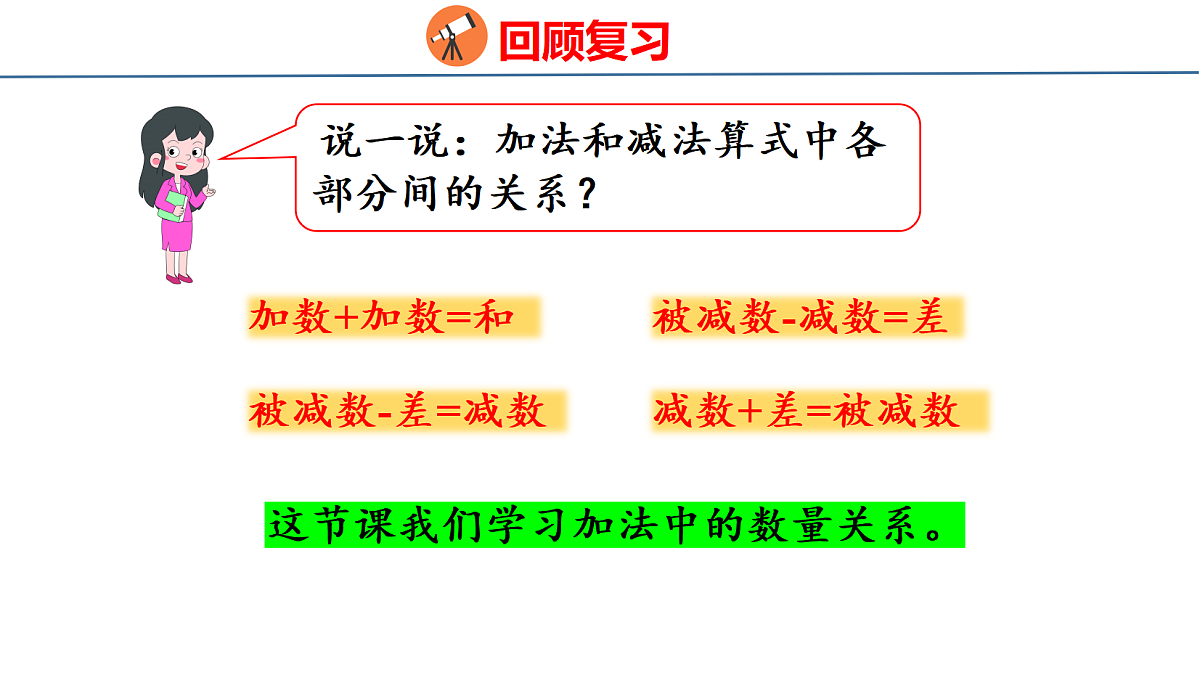 回顾复习

说一说：加法和减法算式中各部分间的关系？

加数+加数=和

被减数-减数=差

被减数-差=减数

减数+差=被减数

这节课我们学习加法中的数量关系。